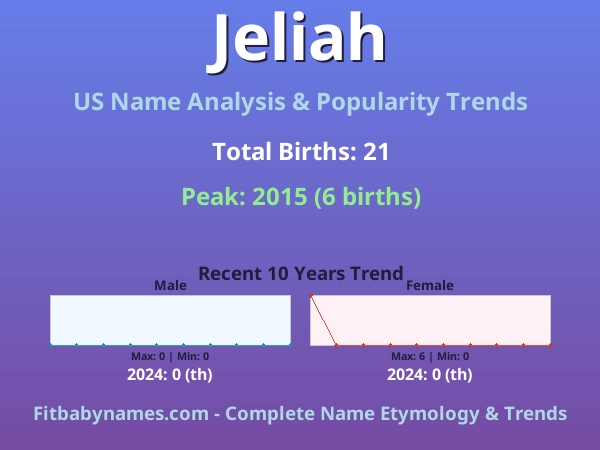 Jeliah

US Name Analysis & Popularity Trends

Total Births: 21

Peak: 2015 (6 births)

Recent 10 Years Trend

Male

Max: 0 | Min: 0

2024: 0 (th)

Female

Max: 6 | Min: 0

2024: 0 (th)

Fitbabynames.com - Complete Name Etymology & Trends